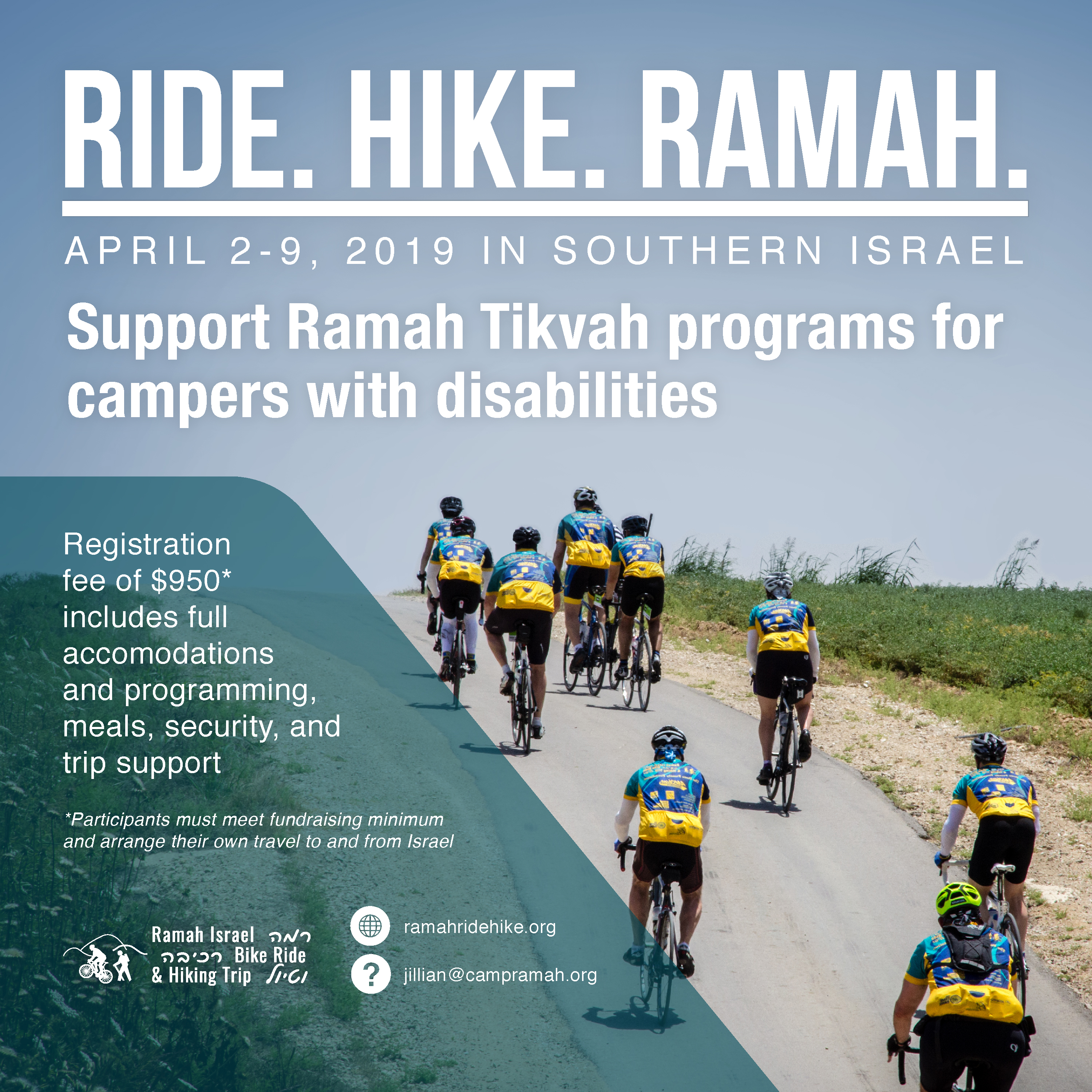 RIDE. HIKE. RAMAH.

APRIL 2-9, 2019 IN SOUTHERN ISRAEL

Support Ramah Tikvah programs for campers with disabilities

Registration fee of $950* includes full accomodations and programming, meals, security, and trip support

*Participants must meet fundraising minimum and arrange their own travel to and from Israel

Ramah Israel רמה
רכיבה Bike Ride
& Hiking Trip וטיול

ramahridehike.org

jillian@campramah.org